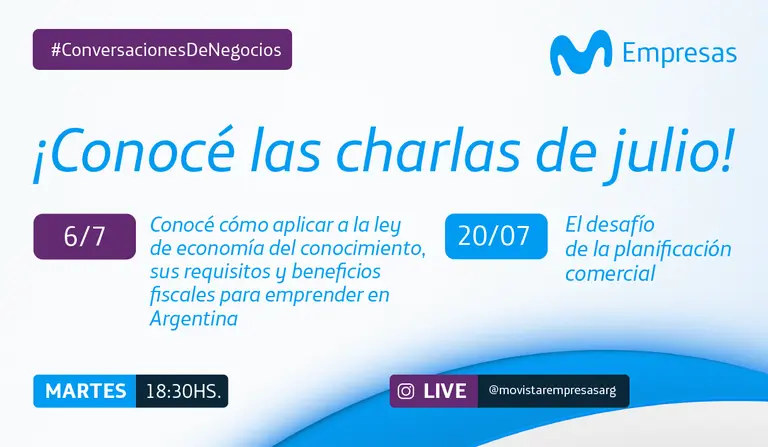 #ConversacionesDeNegocios

Empresas

¡Conocé las charlas de julio!

6/7

Conocé cómo aplicar a la ley de economía del conocimiento, sus requisitos y beneficios fiscales para emprender en Argentina

20/07

El desafío de la planificación comercial

MARTES 18:30HS.

LIVE @movistarempresasarg